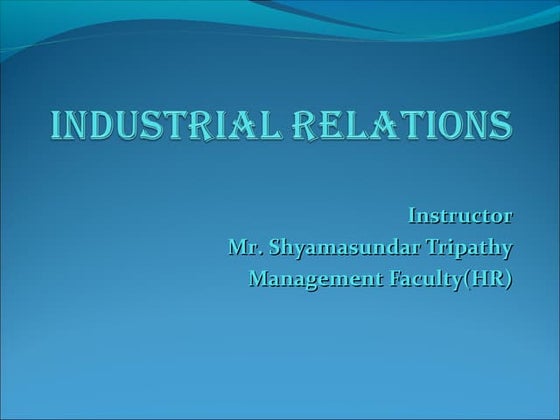 INDUSTRIAL RELATIONS

Instructor
Mr. Shyamasundar Tripathy
Management Faculty(HR)